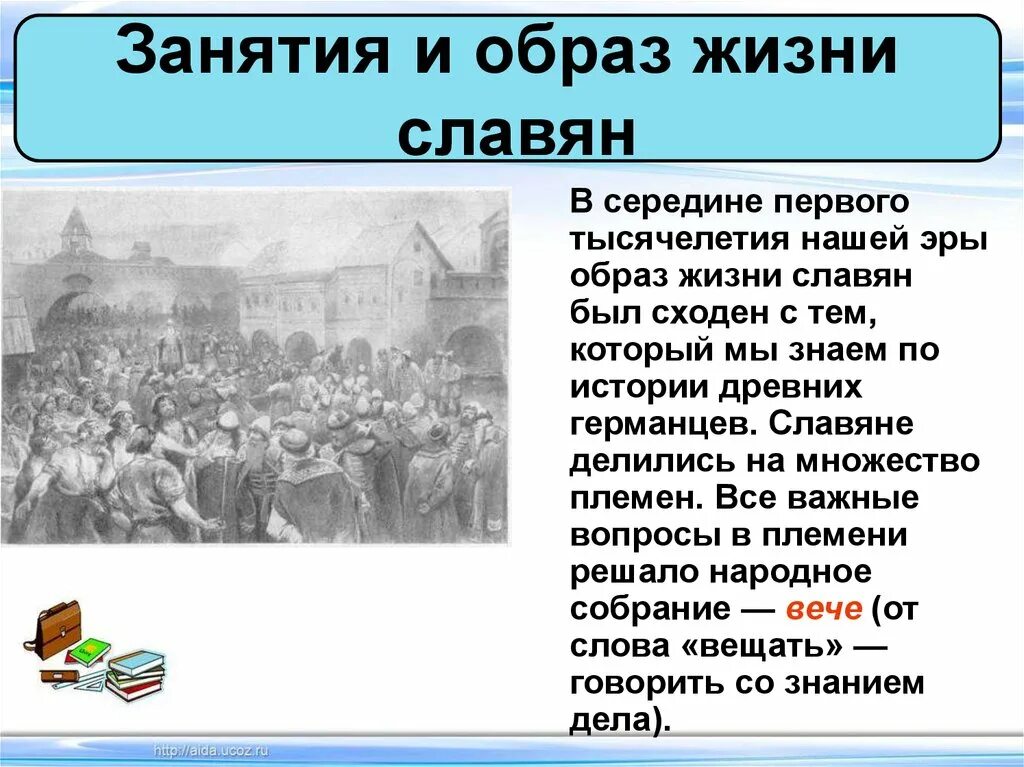 Занятия и образ жизни славян

В середине первого тысячелетия нашей эры образ жизни славян был сходен с тем, который мы знаем по истории древних германцев. Славяне делились на множество племен. Все важные вопросы в племени решало народное собрание — вече (от слова «вещать» — говорить со знанием дела).

http://aida.ucoz.ru